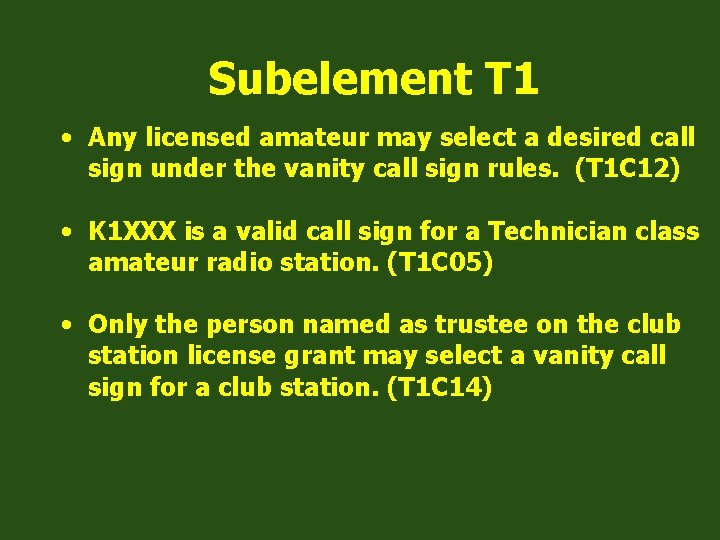 Subelement T1

• Any licensed amateur may select a desired call sign under the vanity call sign rules. (T1C12)

• K1XXX is a valid call sign for a Technician class amateur radio station. (T1C05)

• Only the person named as trustee on the club station license grant may select a vanity call sign for a club station. (T1C14)